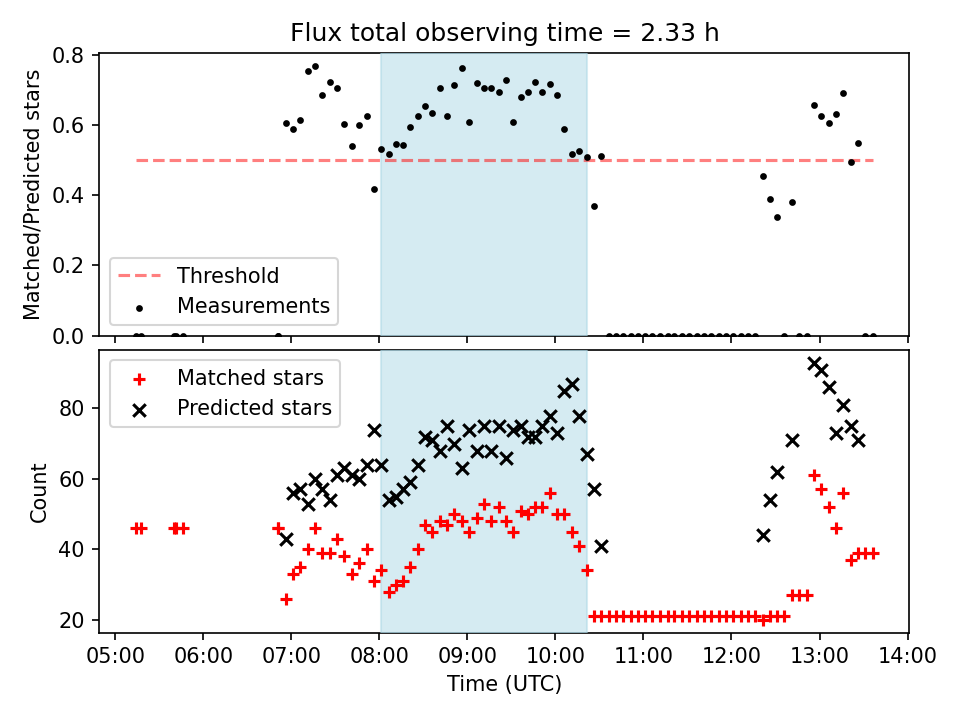 Flux total observing time = 2.33 h

Matched/Predicted stars

0.8
0.6
0.4
0.2
0.0

Threshold
Measurements

Matched stars
Predicted stars

Count

80
60
40
20

05:00 06:00 07:00 08:00 09:00 10:00 11:00 12:00 13:00 14:00

Time (UTC)